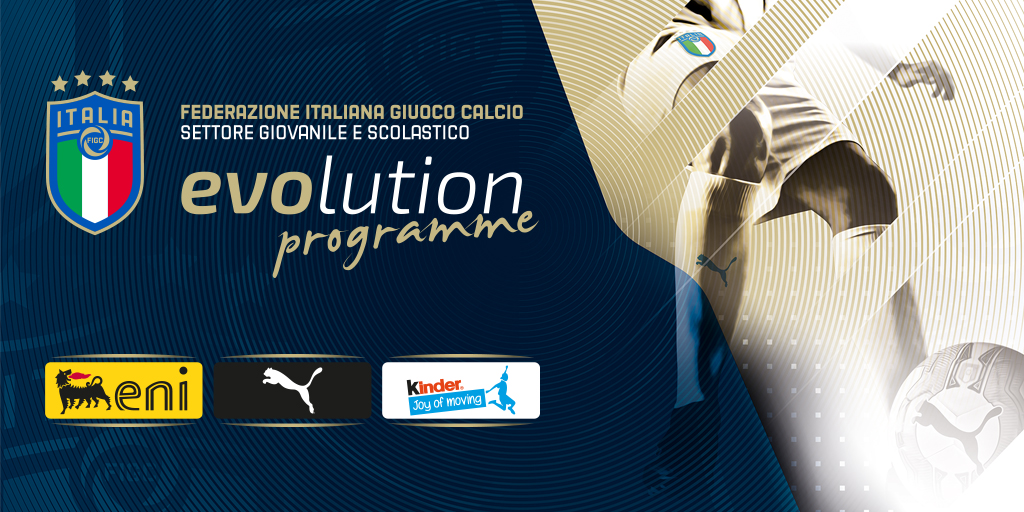 ITALIA
FIGC

FEDERAZIONE ITALIANA GIUOCO CALCIO
SETTORE GIOVANILE E SCOLASTICO

evolution
programme

eni

kinder
Joy of moving